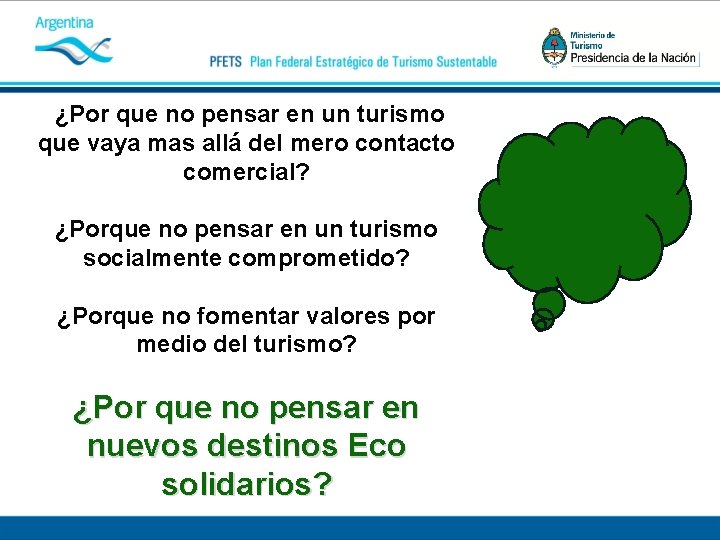 Argentina

PFETS Plan Federal Estratégico de Turismo Sustentable

Ministerio de Turismo
Presidencia de la Nación

¿Por que no pensar en un turismo que vaya mas allá del mero contacto comercial?

¿Porque no pensar en un turismo socialmente comprometido?

¿Porque no fomentar valores por medio del turismo?

¿Por que no pensar en nuevos destinos Eco solidarios?